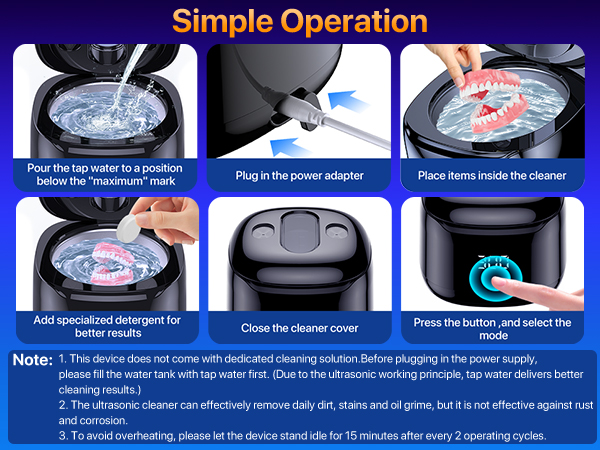 Simple Operation

Pour the tap water to a position below the "maximum" mark

Plug in the power adapter

Place items inside the cleaner

Add specialized detergent for better results

Close the cleaner cover

Press the button ,and select the mode

Note: 1. This device does not come with dedicated cleaning solution.Before plugging in the power supply, please fill the water tank with tap water first. (Due to the ultrasonic working principle, tap water delivers better cleaning results.)
2. The ultrasonic cleaner can effectively remove daily dirt, stains and oil grime, but it is not effective against rust and corrosion.
3. To avoid overheating, please let the device stand idle for 15 minutes after every 2 operating cycles.